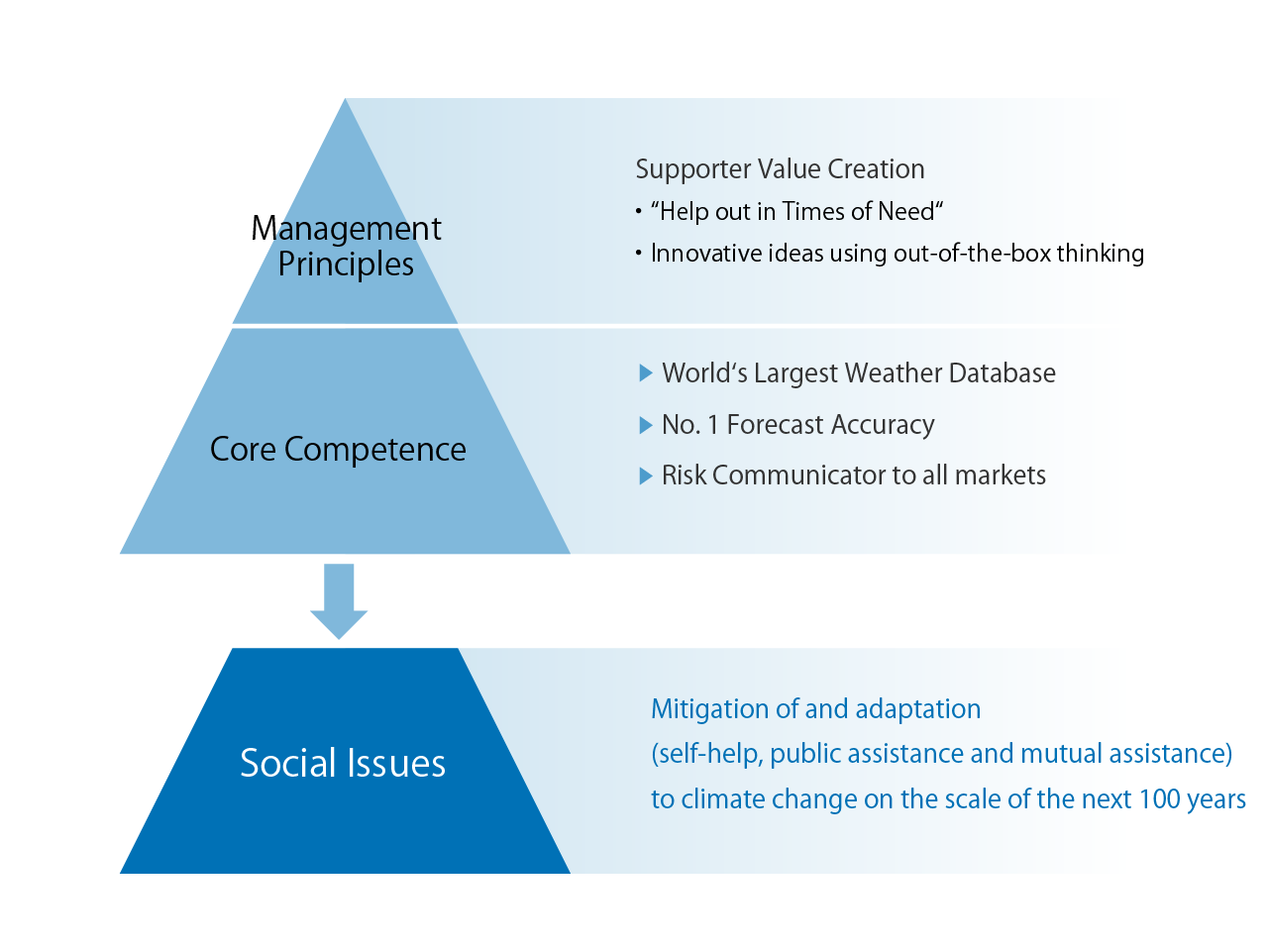 Management Principles

Supporter Value Creation
・“Help out in Times of Need“
・Innovative ideas using out-of-the-box thinking

Core Competence

▶ World’s Largest Weather Database
▶ No. 1 Forecast Accuracy
▶ Risk Communicator to all markets

Social Issues

Mitigation of and adaptation
(self-help, public assistance and mutual assistance)
to climate change on the scale of the next 100 years